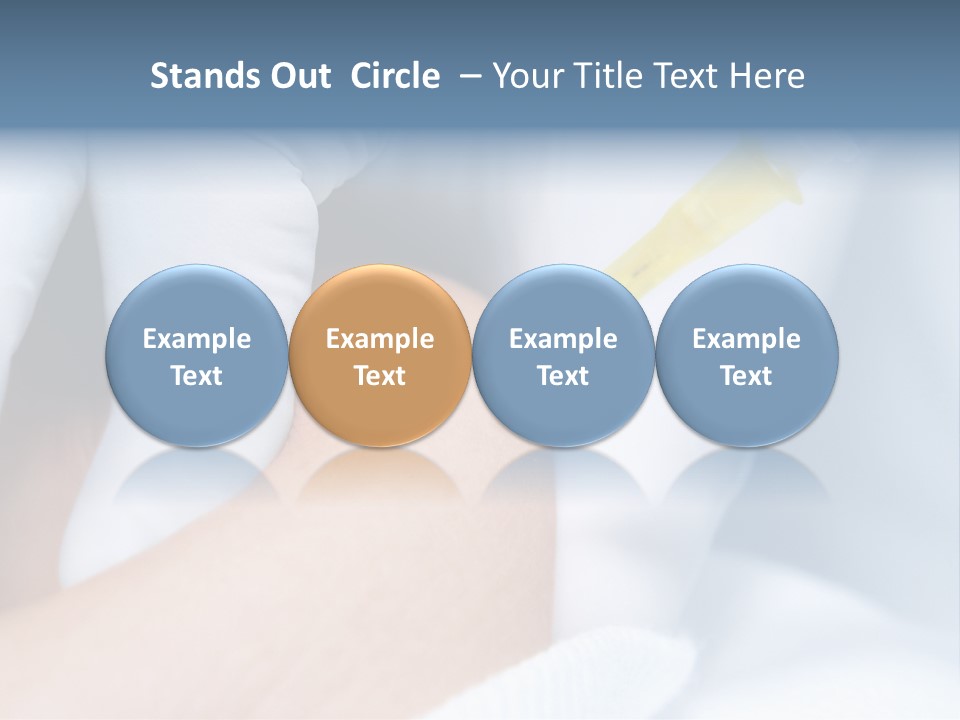 Stands Out Circle – Your Title Text Here

Example Text

Example Text

Example Text

Example Text